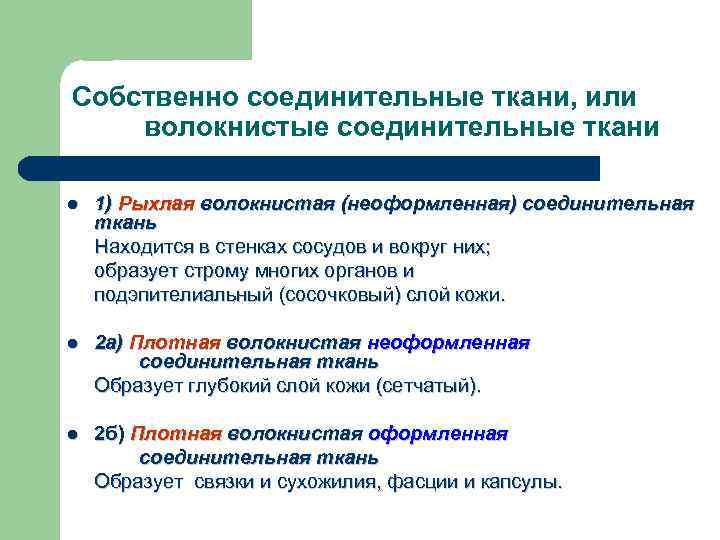 Собственно соединительные ткани, или волокнистые соединительные ткани

- 1) Рыхлая волокнистая (неоформленная) соединительная ткань
Находится в стенках сосудов и вокруг них; образует строму многих органов и подэпителиальный (сосочковый) слой кожи.

- 2а) Плотная волокнистая неоформленная соединительная ткань
Образует глубокий слой кожи (сетчатый).

- 2б) Плотная волокнистая оформленная соединительная ткань
Образует связки и сухожилия, фасции и капсулы.